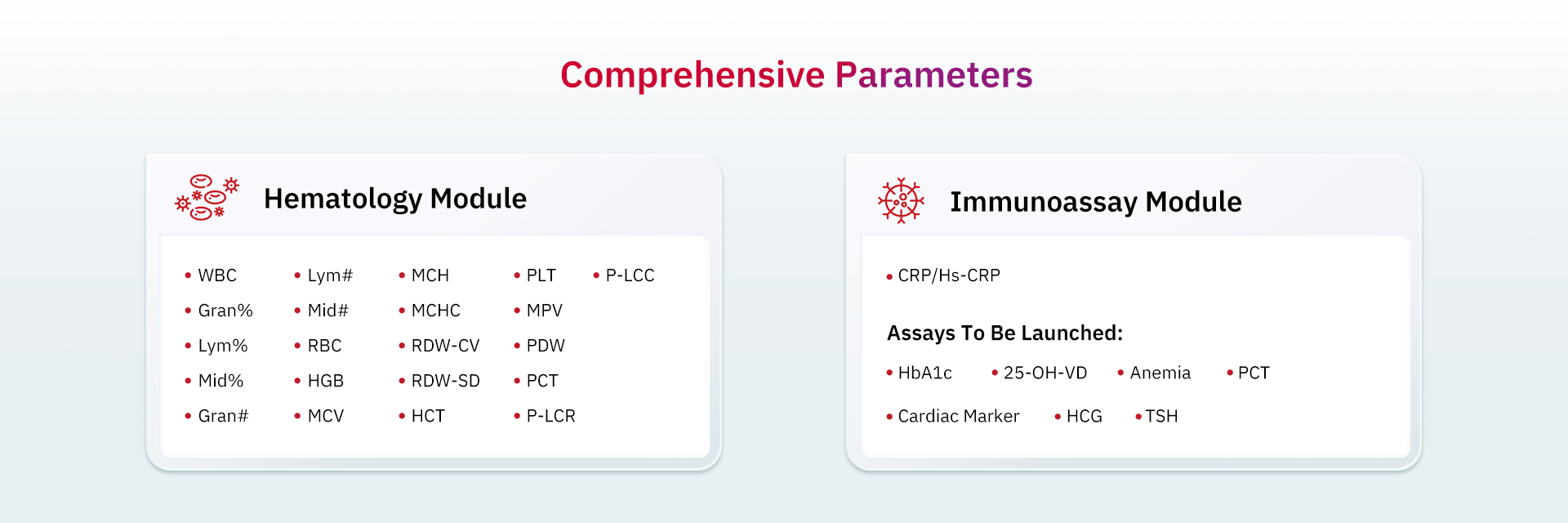 Comprehensive Parameters

Hematology Module

• WBC
• Gran%
• Lym%
• Mid%
• Gran#

• Lym#
• Mid#
• RBC
• HGB
• MCV

• MCH
• MCHC
• RDW-CV
• RDW-SD
• HCT

• PLT
• MPV
• PDW
• PCT
• P-LCR

• P-LCC

Immunoassay Module

• CRP/Hs-CRP

Assays To Be Launched:

• HbA1c • 25-OH-VD • Anemia • PCT

• Cardiac Marker • HCG • TSH